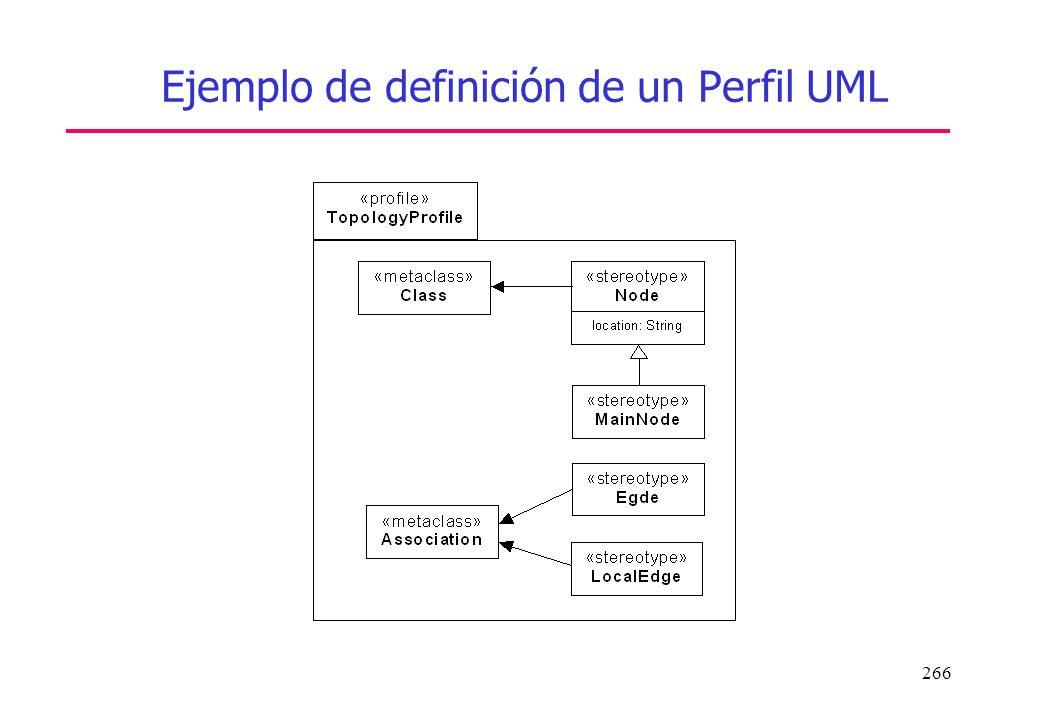 Ejemplo de definición de un Perfil UML

«profile»
TopologyProfile

«metaclass»
Class

«stereotype»
Node

location: String

«stereotype»
MainNode

«stereotype»
Egde

«metaclass»
Association

«stereotype»
LocalEdge

266